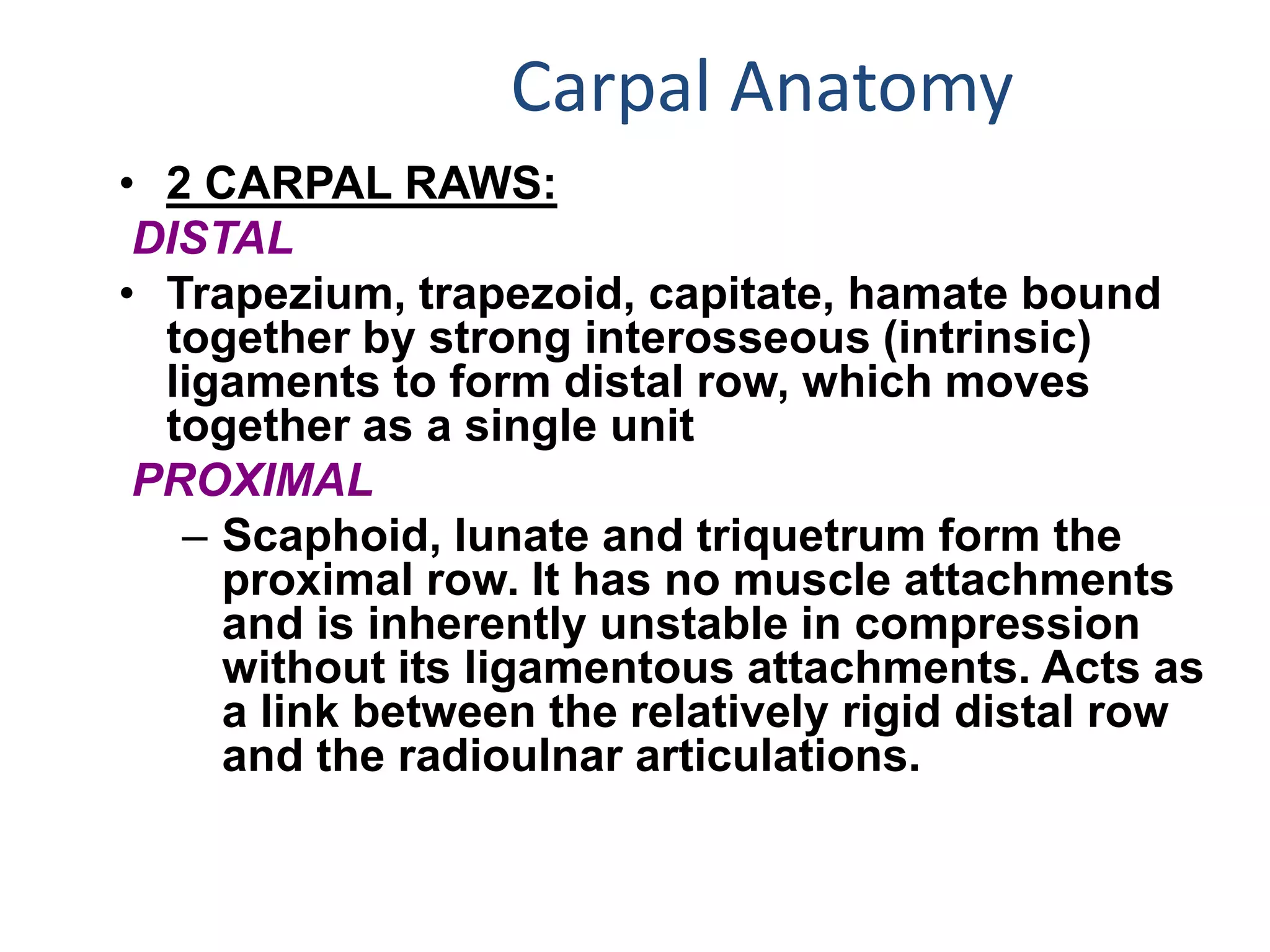 Carpal Anatomy

• 2 CARPAL RAWS:

DISTAL

• Trapezium, trapezoid, capitate, hamate bound together by strong interosseous (intrinsic) ligaments to form distal row, which moves together as a single unit

PROXIMAL

– Scaphoid, lunate and triquetrum form the proximal row. It has no muscle attachments and is inherently unstable in compression without its ligamentous attachments. Acts as a link between the relatively rigid distal row and the radioulnar articulations.